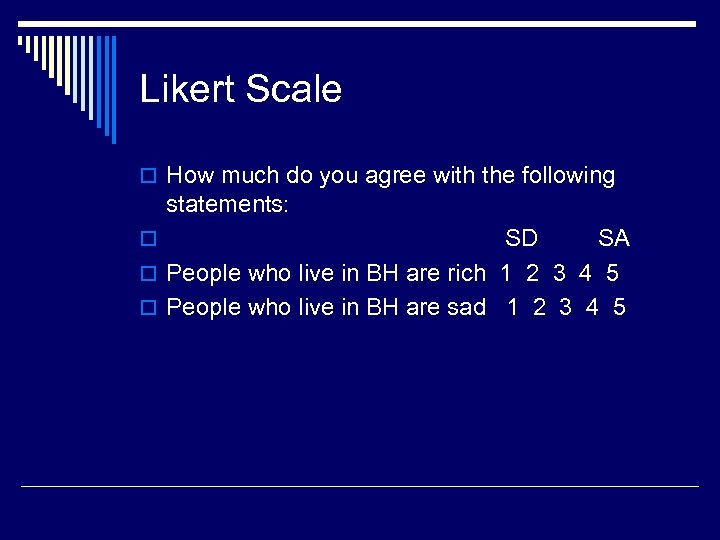 Likert Scale

How much do you agree with the following statements:

SD SA

People who live in BH are rich 1 2 3 4 5

People who live in BH are sad 1 2 3 4 5